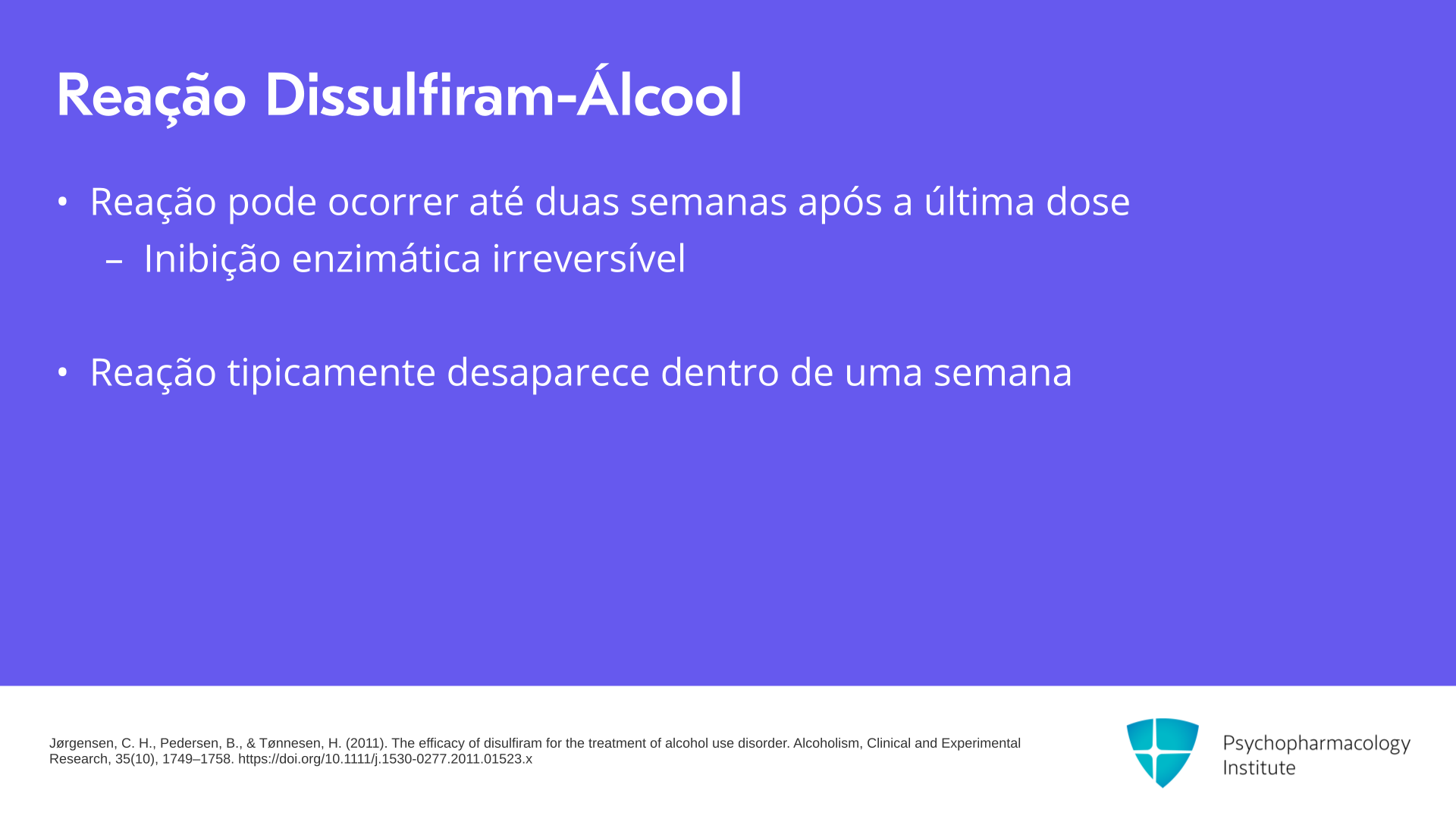 Reação Dissulfiram-Álcool

• Reação pode ocorrer até duas semanas após a última dose
  – Inibição enzimática irreversível

• Reação tipicamente desaparece dentro de uma semana

Jørgensen, C. H., Pedersen, B., & Tønnesen, H. (2011). The efficacy of disulfiram for the treatment of alcohol use disorder. Alcoholism, Clinical and Experimental Research, 35(10), 1749–1758. https://doi.org/10.1111/j.1530-0277.2011.01523.x

Psychopharmacology Institute